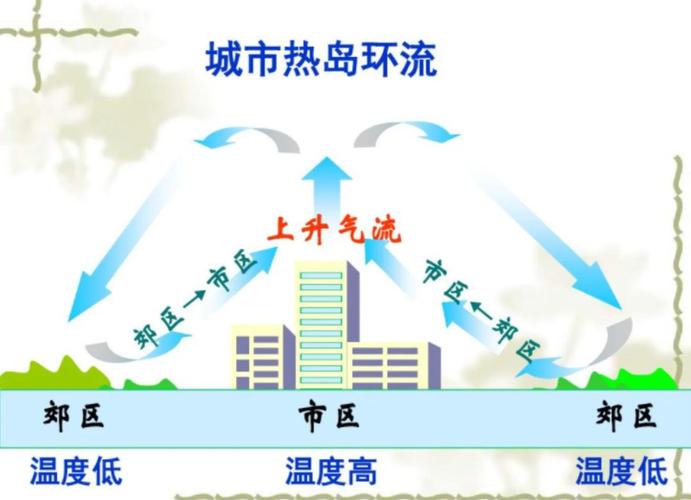 城市热岛环流

上升气流

郊区→市区

市区←郊区

郊区 市区 郊区

温度低 温度高 温度低